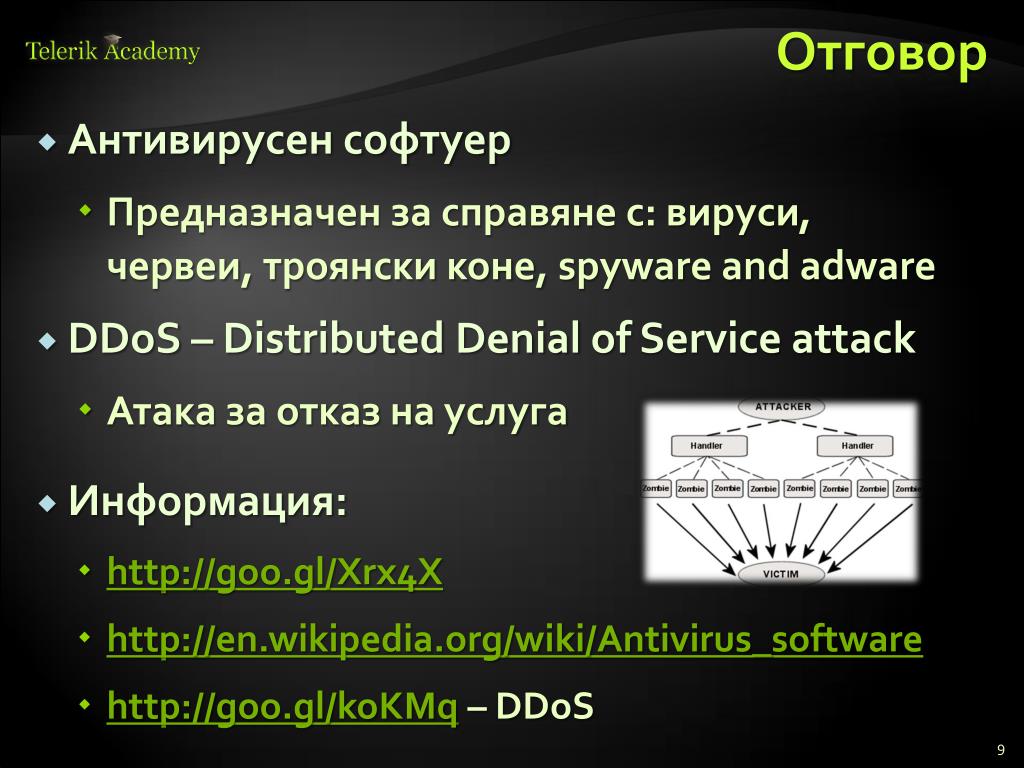 Telerik Academy

Отговор

Антивирусен софтуер

Предназначен за справяне с: вируси, червеи, троянски коне, spyware and adware

DDoS – Distributed Denial of Service attack

Атака за отказ на услуга

ATTACKER
Handler
Handler
Zombie
Zombie
Zombie
Zombie
Zombie
Zombie
Zombie
Zombie
VICTIM

Информация:

http://goo.gl/Xrx4X

http://en.wikipedia.org/wiki/Antivirus_software

http://goo.gl/koKMq – DDoS

9